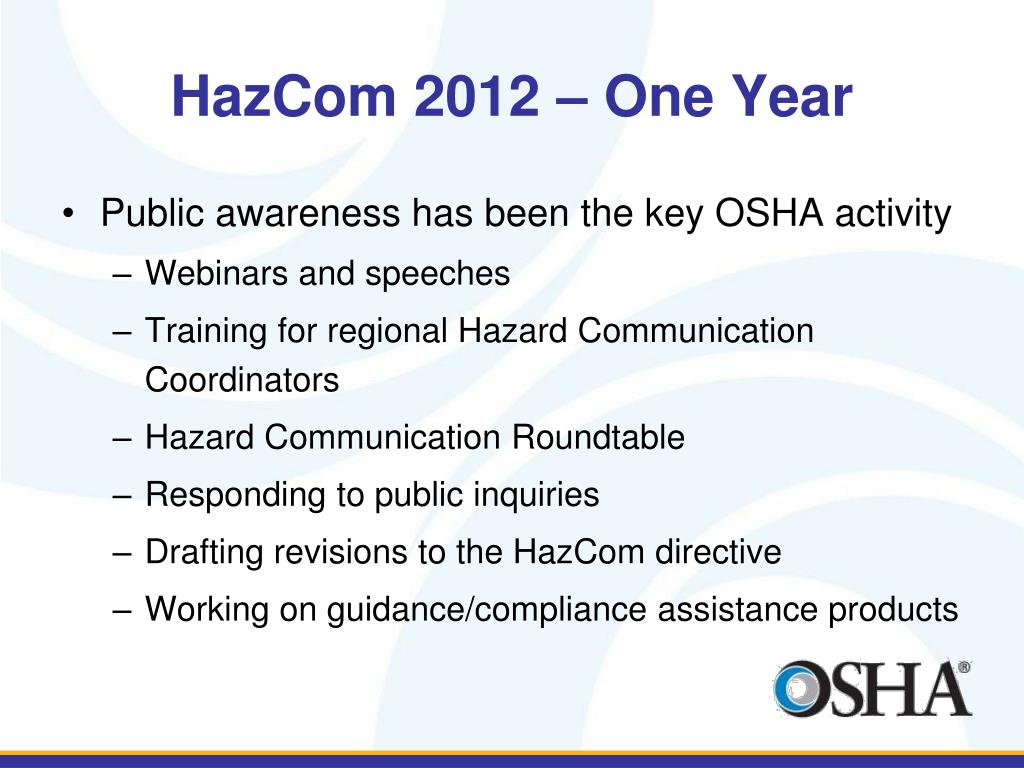 HazCom 2012 – One Year

• Public awareness has been the key OSHA activity
– Webinars and speeches
– Training for regional Hazard Communication Coordinators
– Hazard Communication Roundtable
– Responding to public inquiries
– Drafting revisions to the HazCom directive
– Working on guidance/compliance assistance products

OSHA®